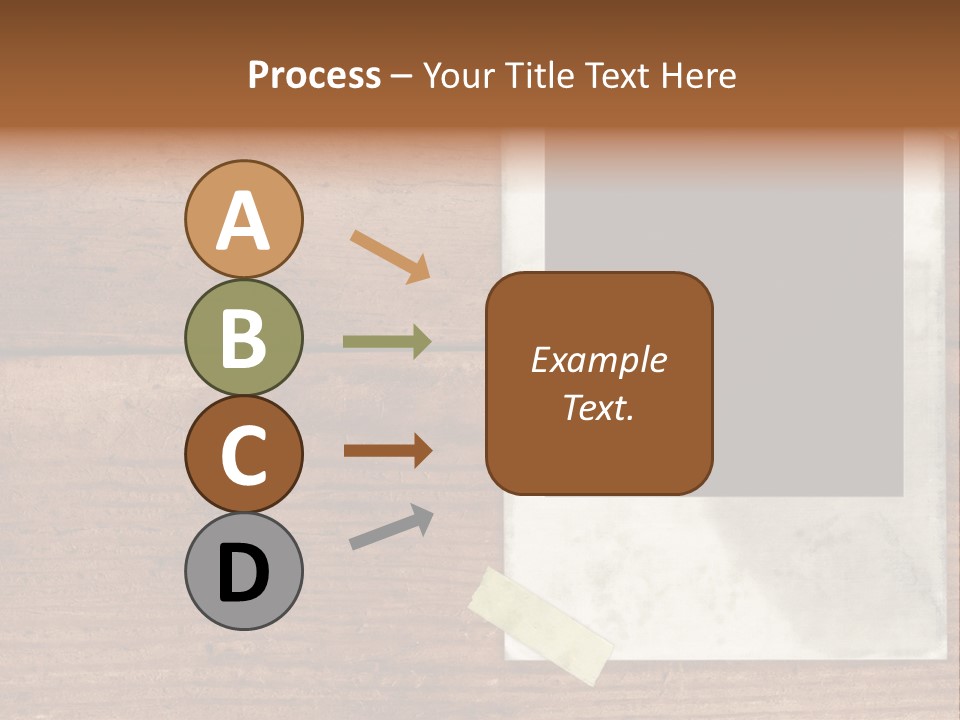 Process – Your Title Text Here

A
B
C
D

Example Text.